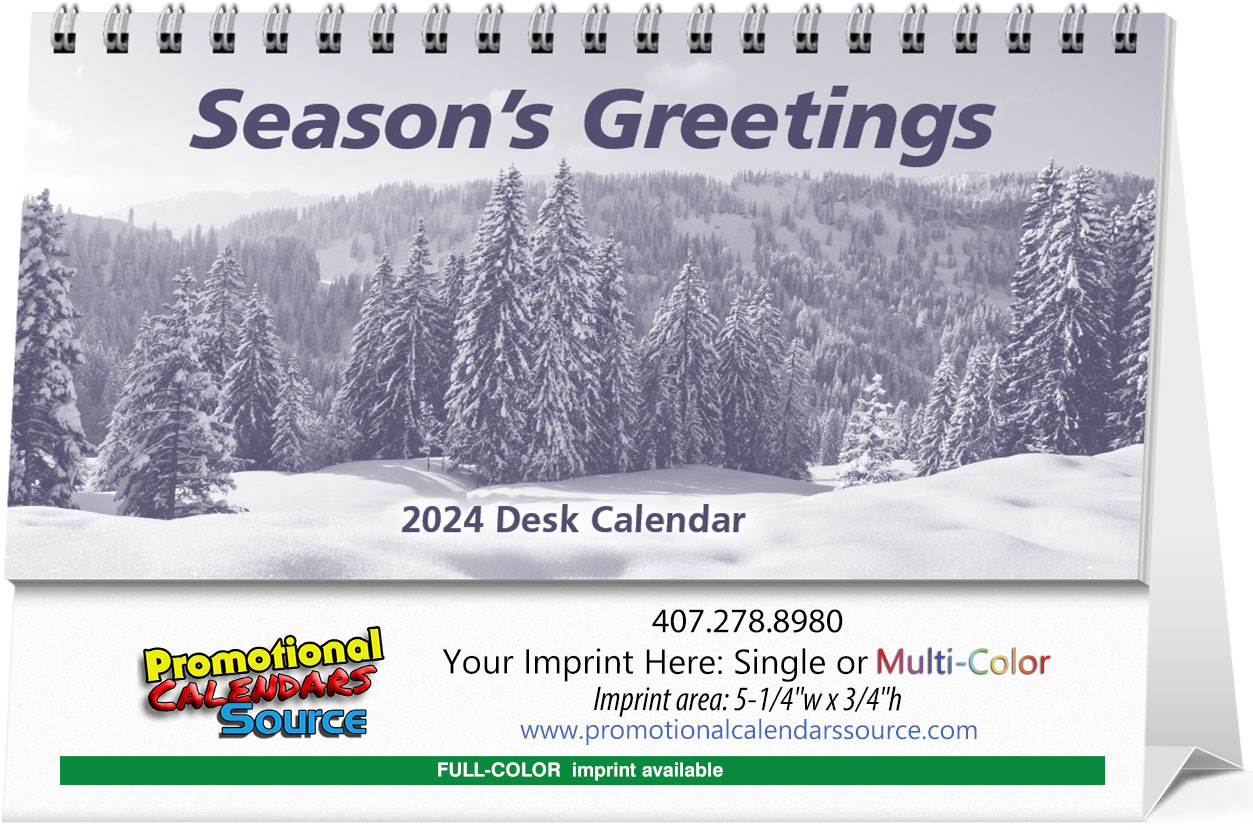 Season's Greetings

2024 Desk Calendar

Promotional CALENDARS Source

407.278.8980
Your Imprint Here: Single or Multi-Color
Imprint area: 5-1/4"w x 3/4"h
www.promotionalcalendarssource.com

FULL-COLOR imprint available